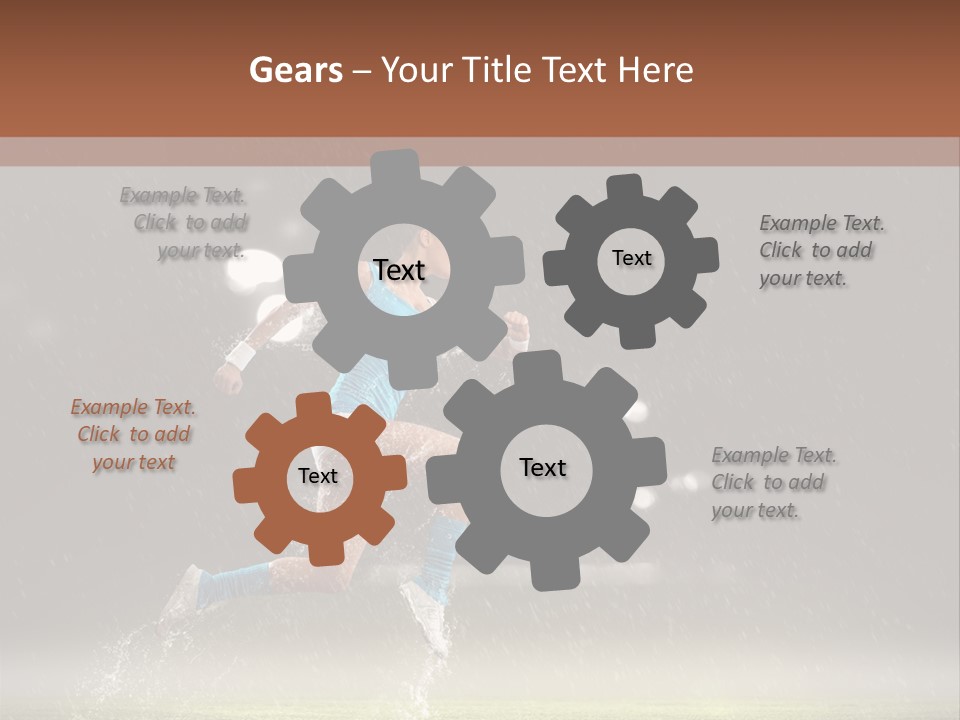 Gears – Your Title Text Here

Example Text. Click to add your text.

Text

Text

Example Text. Click to add your text.

Example Text. Click to add your text

Text

Text

Example Text. Click to add your text.